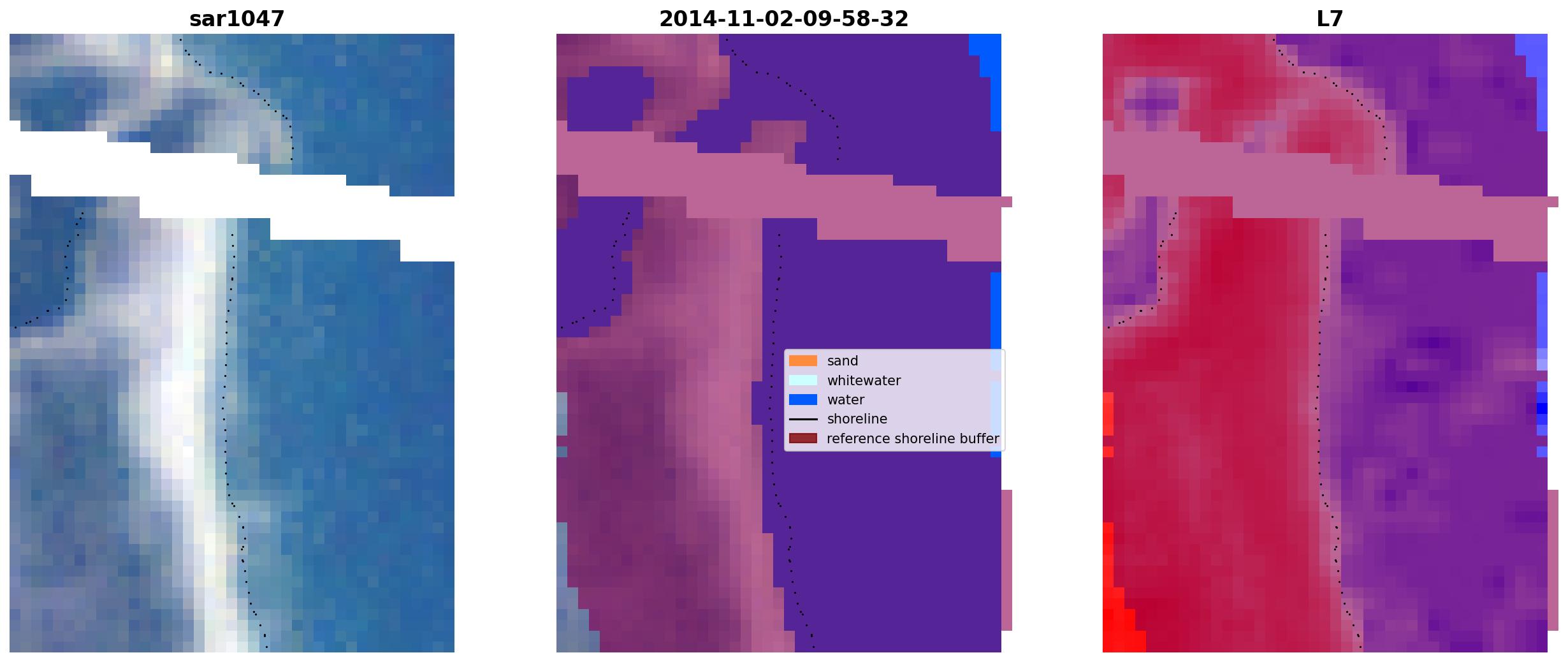 sar1047

2014-11-02-09-58-32

L7

sand
whitewater
water
shoreline
reference shoreline buffer